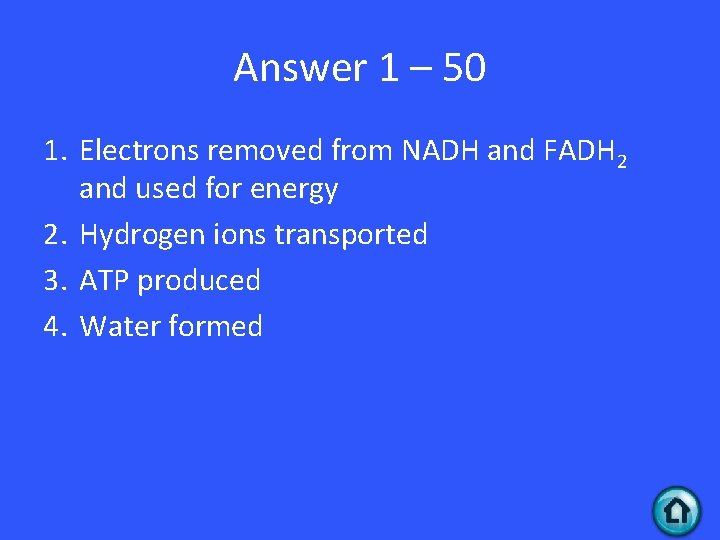 Answer 1 – 50

1. Electrons removed from NADH and $FADH_2$ and used for energy
2. Hydrogen ions transported
3. ATP produced
4. Water formed